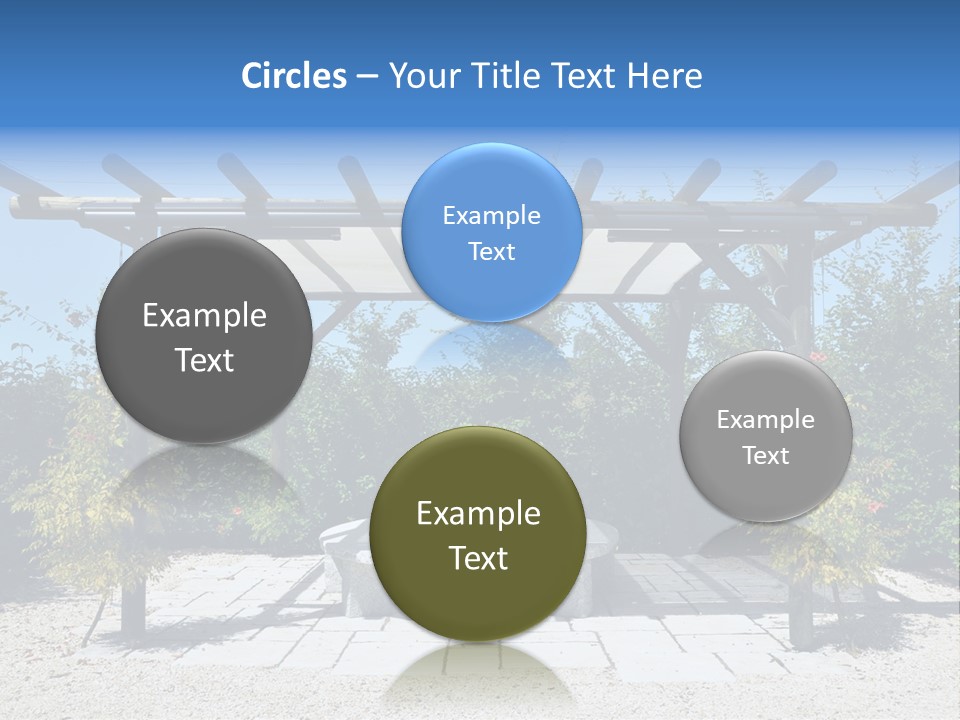 Circles – Your Title Text Here

Example Text

Example Text

Example Text

Example Text